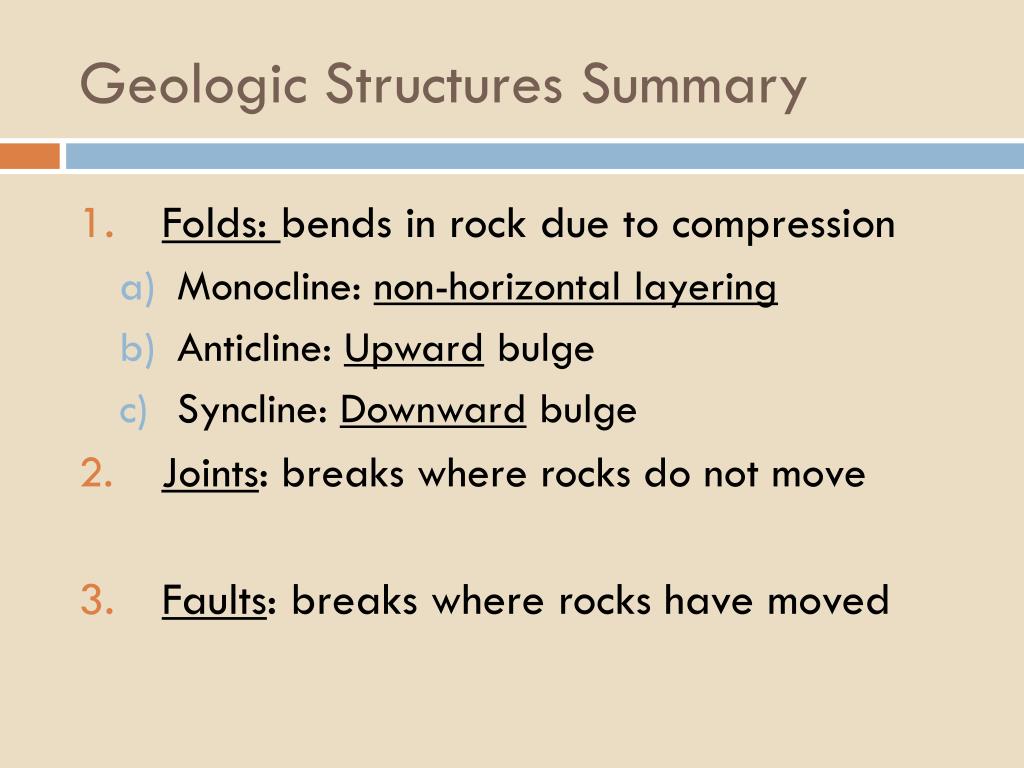 Geologic Structures Summary

1. Folds: bends in rock due to compression
a) Monocline: non-horizontal layering
b) Anticline: Upward bulge
c) Syncline: Downward bulge
2. Joints: breaks where rocks do not move

3. Faults: breaks where rocks have moved